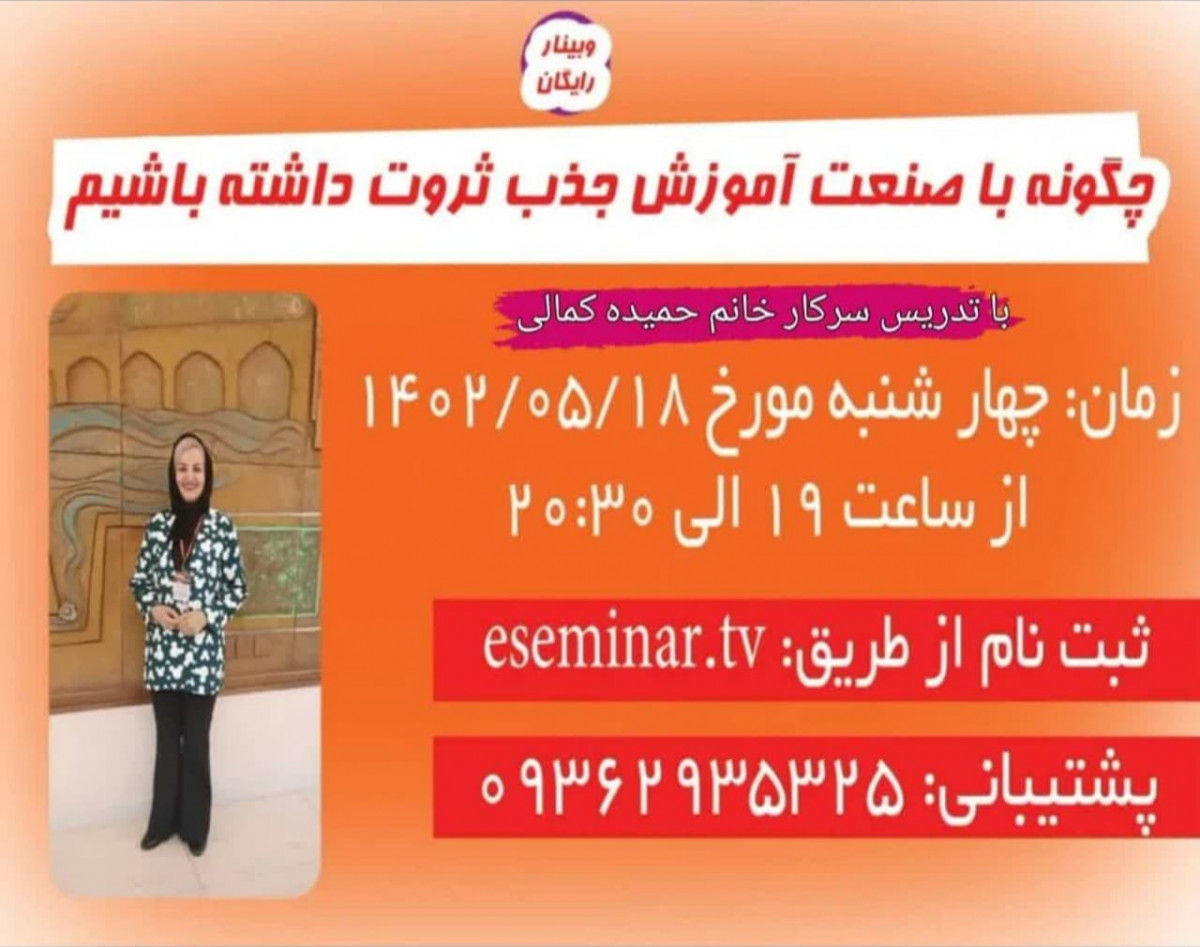 وبینار رایگان

چگونه با صنعت آموزش جذب ثروت داشته باشیم

با تدریس سرکار خانم حمیده کمالی

زمان: چهار شنبه مورخ ۱۴۰۲/۰۵/۱۸
از ساعت ۱۹ الی ۲۰:۳۰

ثبت نام از طریق: eseminar.tv

پشتیبانی: ۰۹۳۶۲۹۳۵۳۲۵